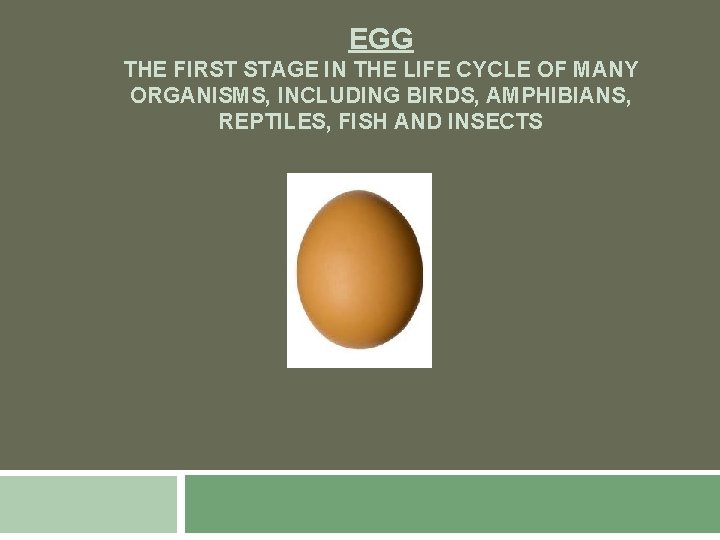 EGG
THE FIRST STAGE IN THE LIFE CYCLE OF MANY ORGANISMS, INCLUDING BIRDS, AMPHIBIANS, REPTILES, FISH AND INSECTS